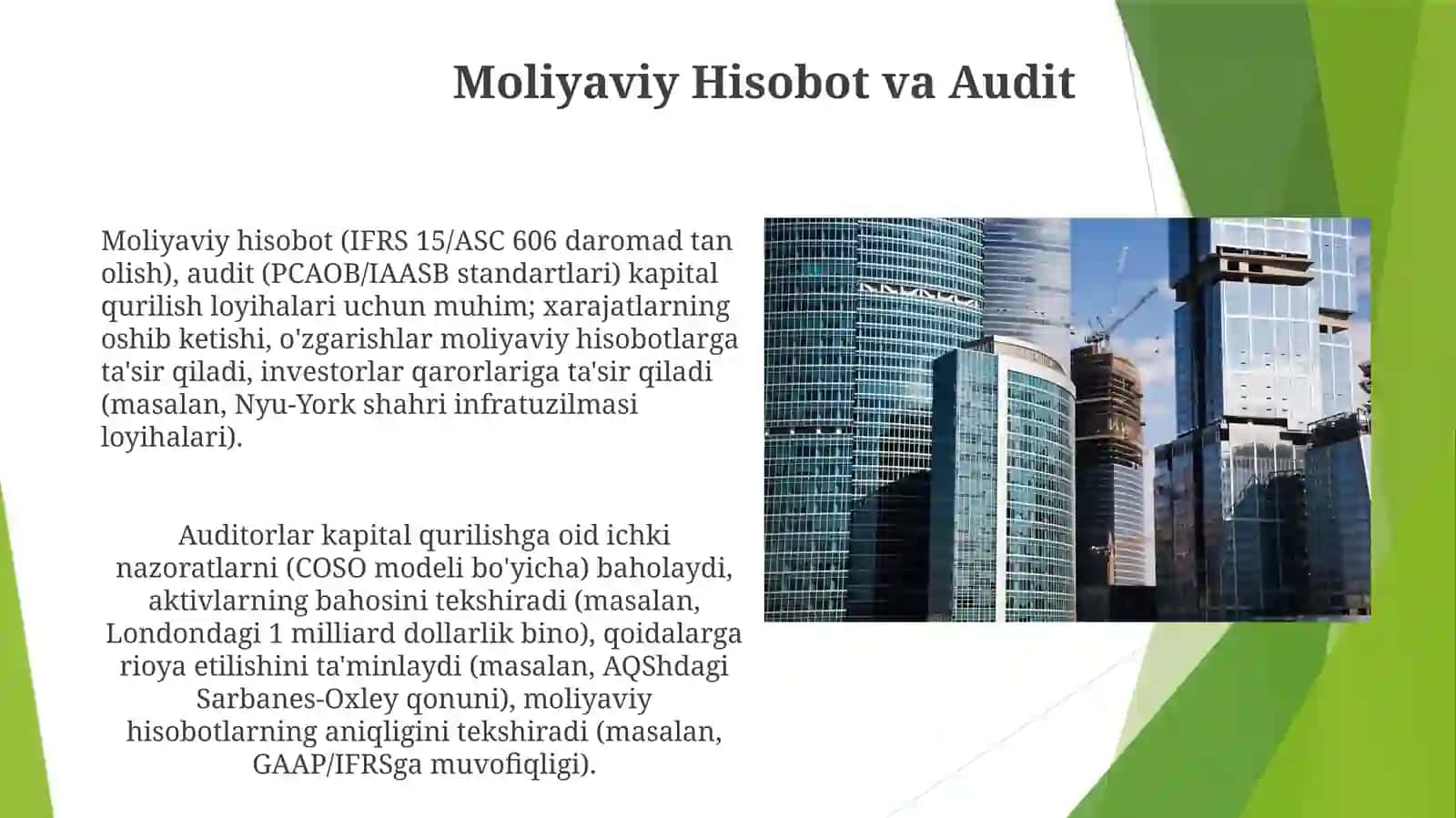 Moliyaviy Hisobot va Audit

Moliyaviy hisobot (IFRS 15/ASC 606 daromad tan olish), audit (PCAOB/IAASB standartlari) kapital qurilish loyihalari uchun muhim; xarajatlarning oshib ketishi, o'zgarishlar moliyaviy hisobotlarga ta'sir qiladi, investorlar qarorlariga ta'sir qiladi (masalan, Nyu-York shahri infratuzilmasi loyihalari).

Auditorlar kapital qurilishga oid ichki nazoratlarni (COSO modeli bo'yicha) baholaydi, aktivlarning bahosini tekshiradi (masalan, Londondagi 1 milliard dollarlik bino), qoidalarga rioya etilishini ta'minlaydi (masalan, AQShdagi Sarbanes-Oxley qonuni), moliyaviy hisobotlarning aniqligini tekshiradi (masalan, GAAP/IFRSga muvofiqligi).